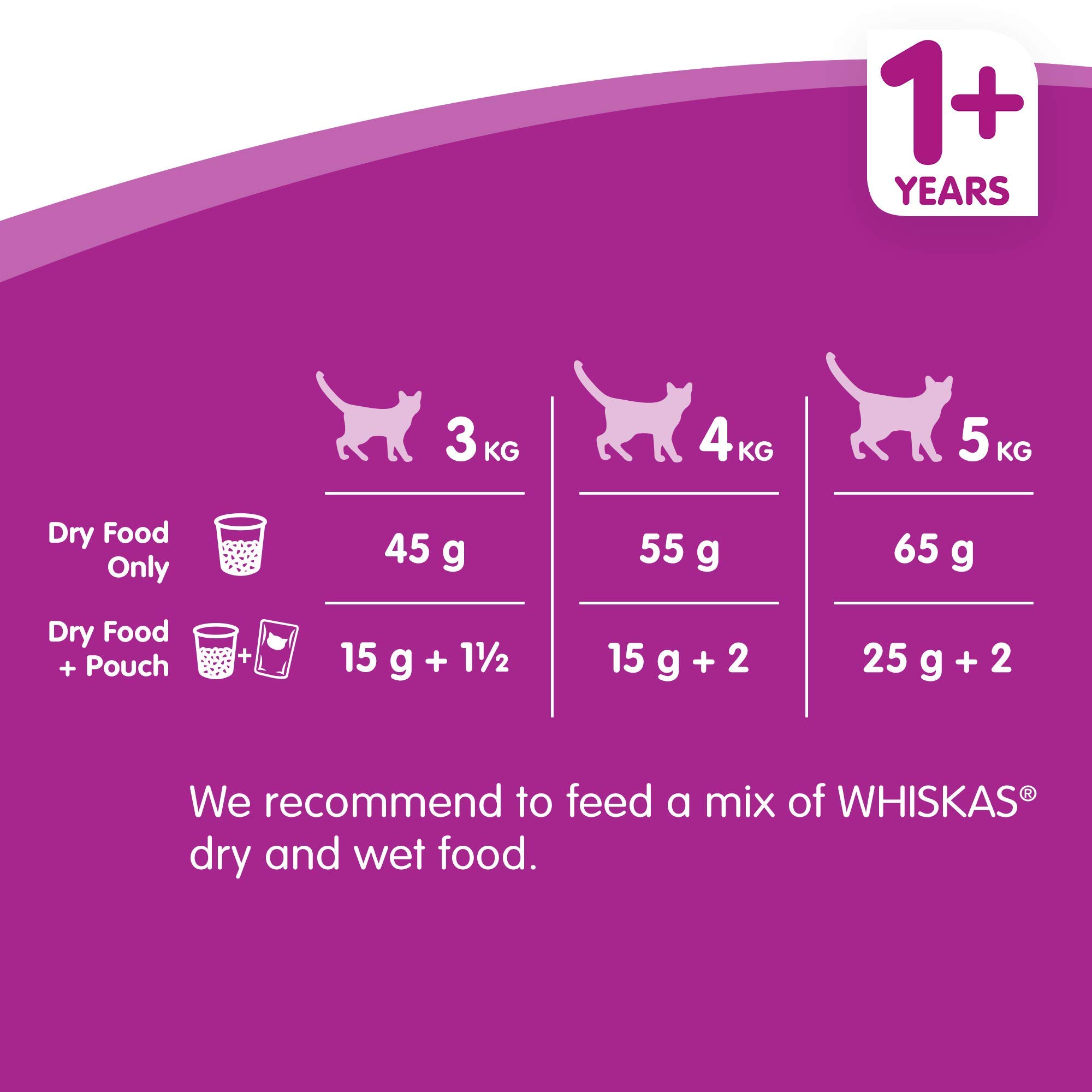 1+
YEARS

| | 3 KG | 4 KG | 5 KG |
|---|---|---|---|
| Dry Food Only | 45 g | 55 g | 65 g |
| Dry Food + Pouch | 15 g + 1½ | 15 g + 2 | 25 g + 2 |

We recommend to feed a mix of WHISKAS® dry and wet food.